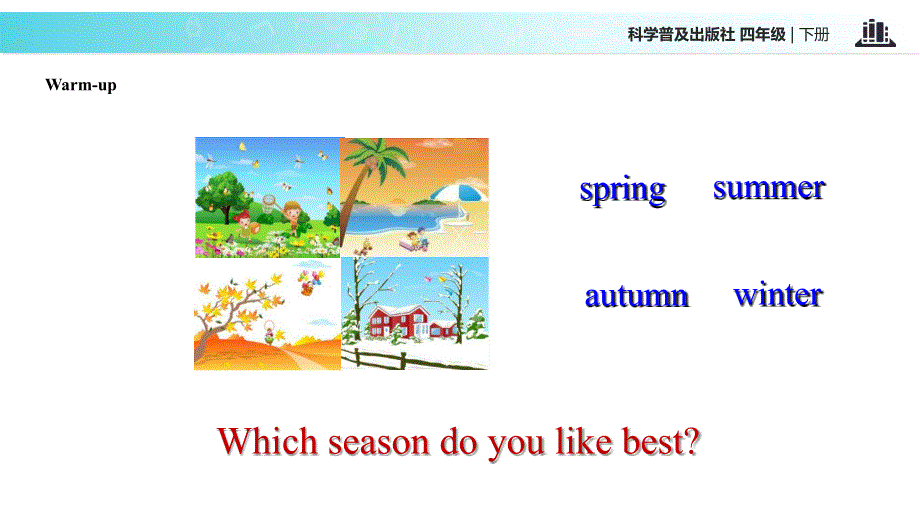 科学普及出版社 四年级 | 下册

Warm-up

spring summer

autumn winter

Which season do you like best?